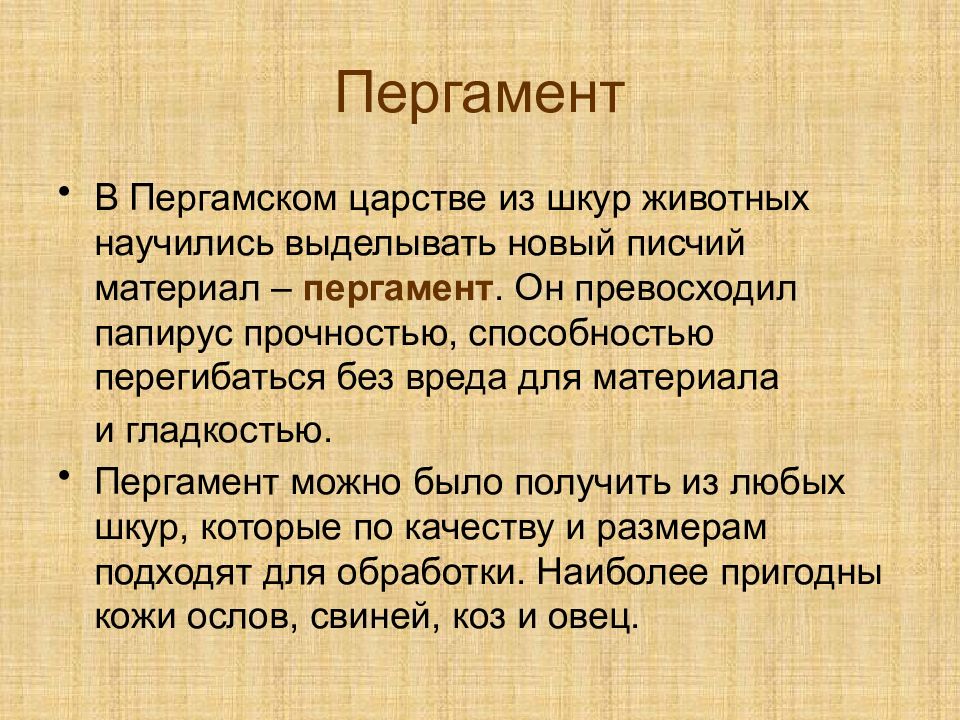 Пергамент

• В Пергамском царстве из шкур животных научились выделывать новый писчий материал – пергамент. Он превосходил папирус прочностью, способностью перегибаться без вреда для материала и гладкостью.

• Пергамент можно было получить из любых шкур, которые по качеству и размерам подходят для обработки. Наиболее пригодны кожи ослов, свиней, коз и овец.